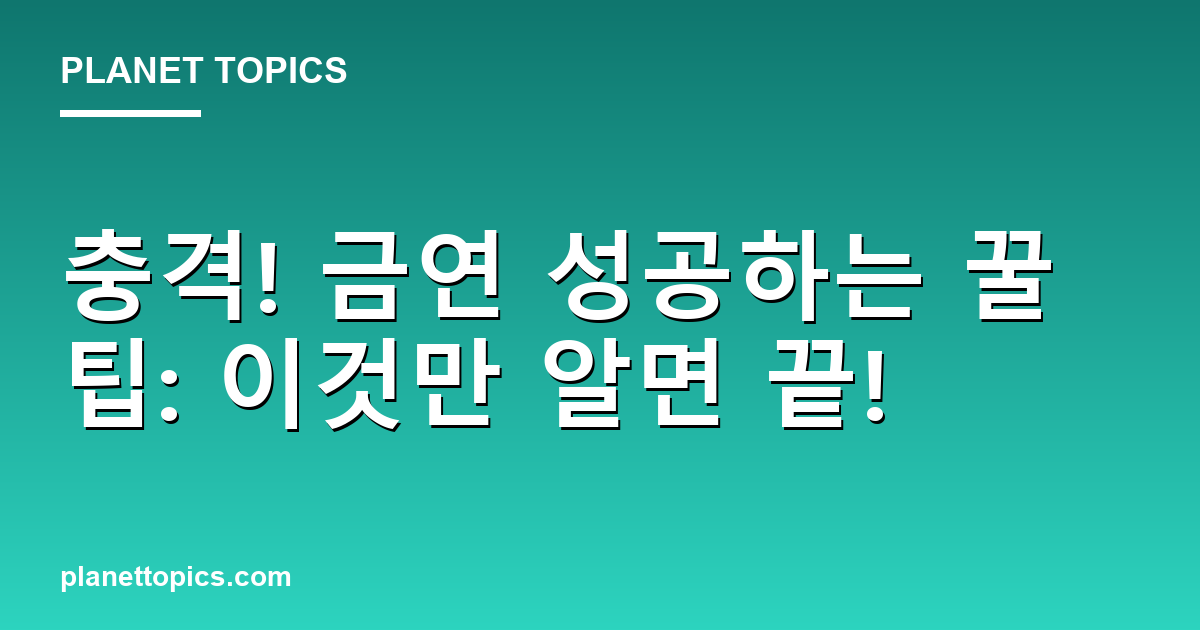 PLANET TOPICS

충격! 금연 성공하는 꿀팁: 이것만 알면 끝!

planettopics.com